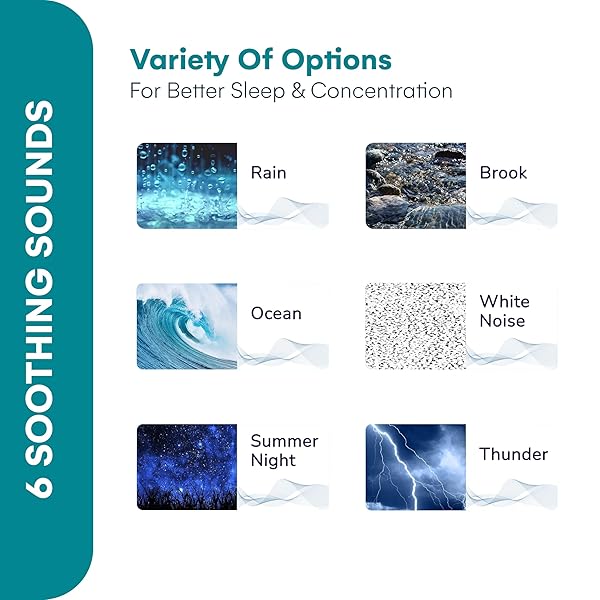 6 SOOTHING SOUNDS

Variety Of Options
For Better Sleep & Concentration

Rain

Brook

Ocean

White Noise

Summer Night

Thunder